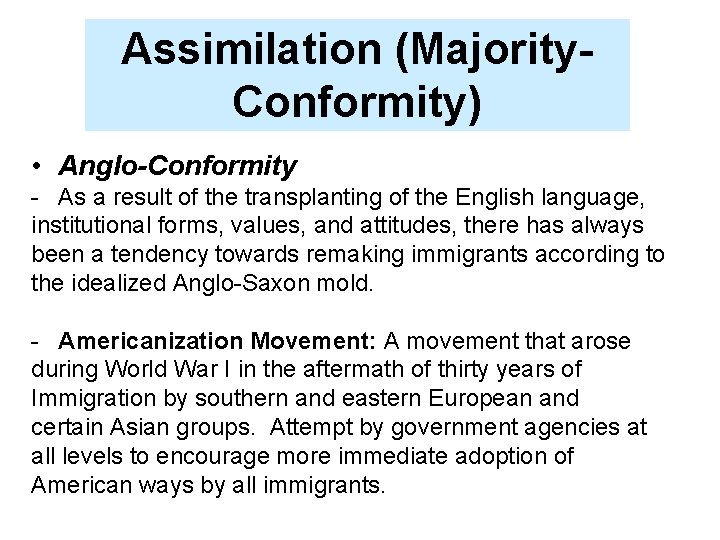 Assimilation (Majority-Conformity)

• Anglo-Conformity
- As a result of the transplanting of the English language, institutional forms, values, and attitudes, there has always been a tendency towards remaking immigrants according to the idealized Anglo-Saxon mold.

- Americanization Movement: A movement that arose during World War I in the aftermath of thirty years of Immigration by southern and eastern European and certain Asian groups. Attempt by government agencies at all levels to encourage more immediate adoption of American ways by all immigrants.